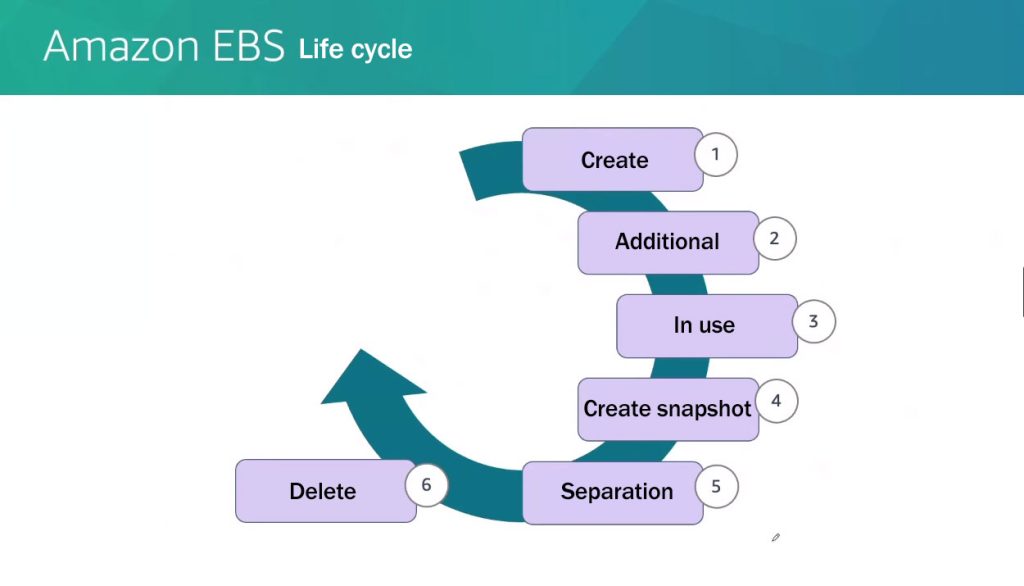 Amazon EBS Life cycle

Create 1

Additional 2

In use 3

Create snapshot 4

Separation 5

Delete 6